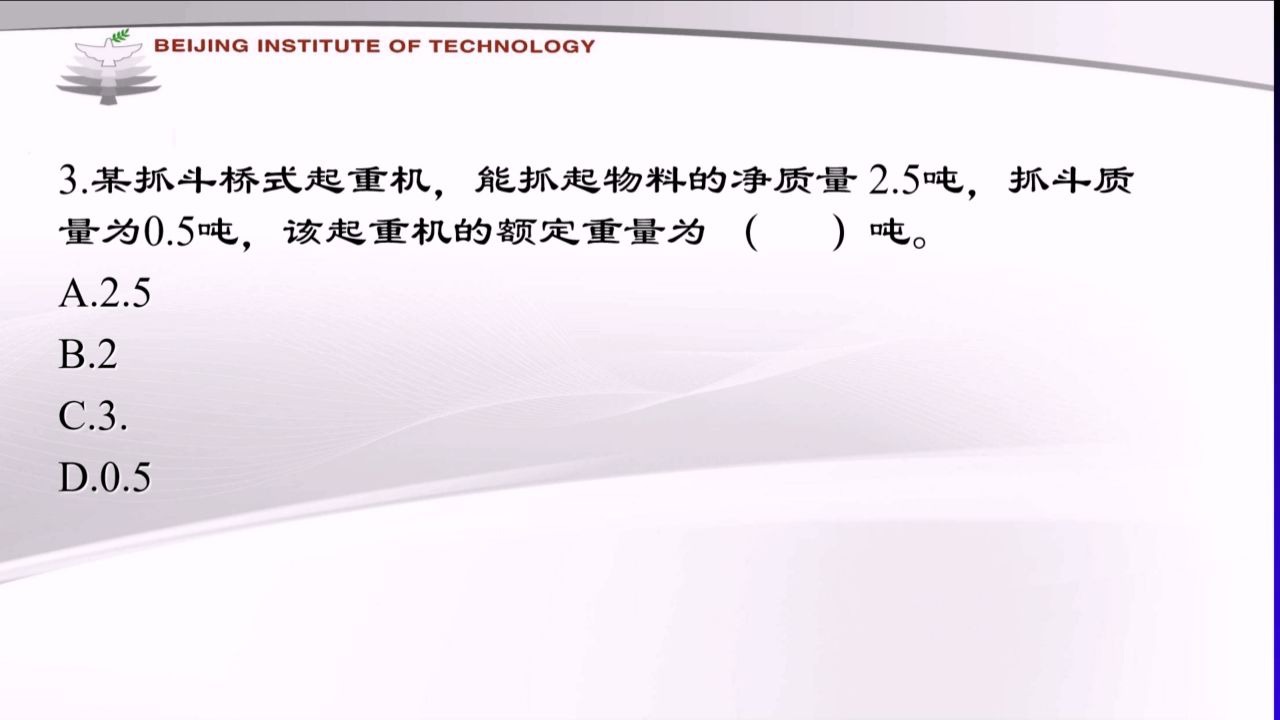 BEIJING INSTITUTE OF TECHNOLOGY

3.某抓斗桥式起重机，能抓起物料的净质量 2.5吨，抓斗质量为0.5吨，该起重机的额定重量为 （ ）吨。

A.2.5

B.2

C.3.

D.0.5